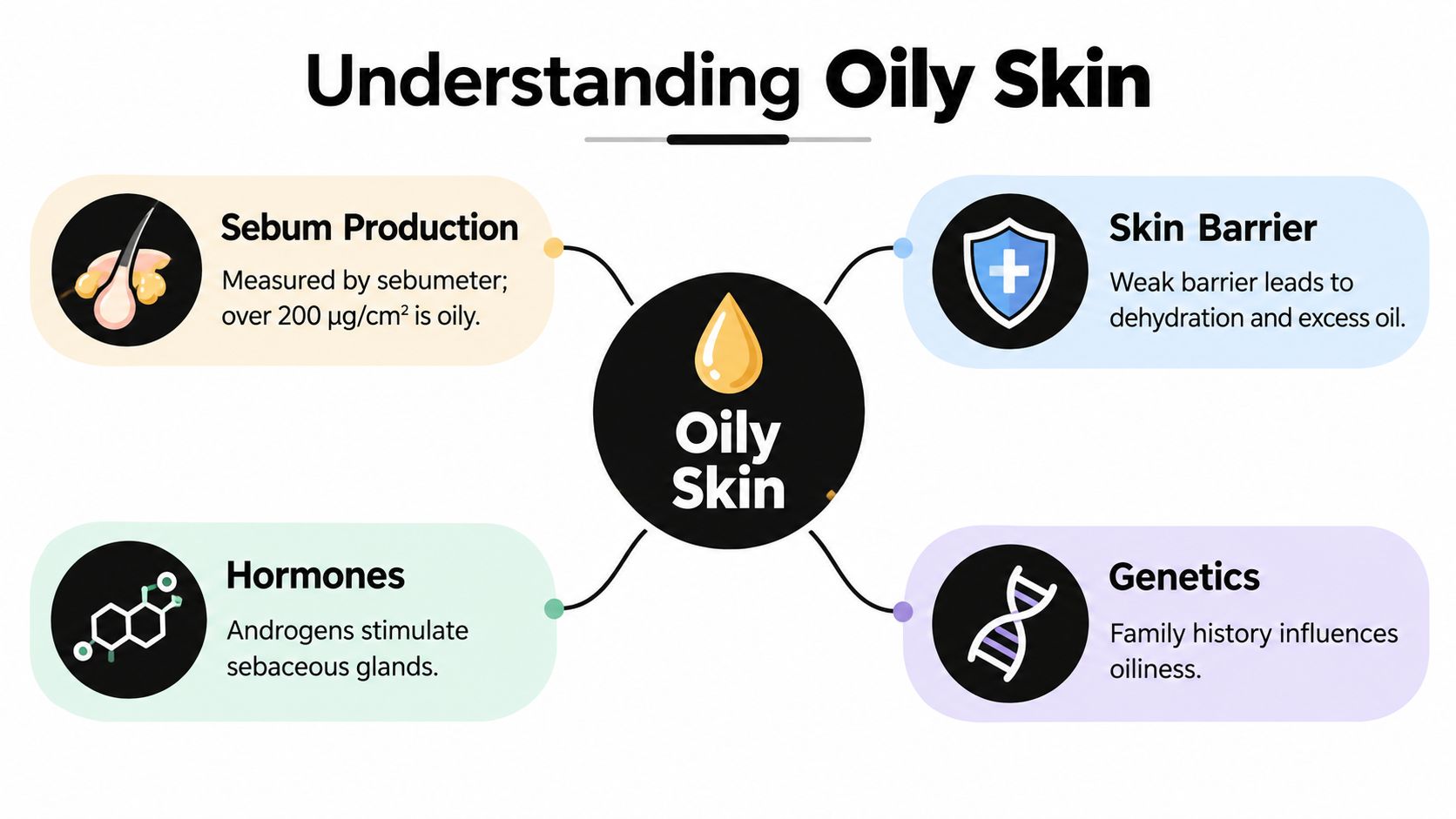 Understanding Oily Skin

Sebum Production
Measured by sebumeter; over 200 $\mu g/cm^2$ is oily.

Skin Barrier
Weak barrier leads to dehydration and excess oil.

Oily Skin

Hormones
Androgens stimulate sebaceous glands.

Genetics
Family history influences oiliness.